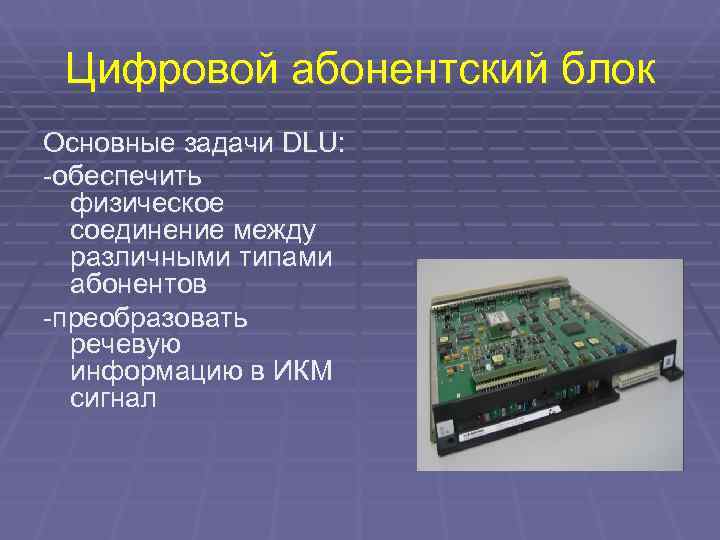 Цифровой абонентский блок

Основные задачи DLU:

-обеспечить физическое соединение между различными типами абонентов

-преобразовать речевую информацию в ИКМ сигнал